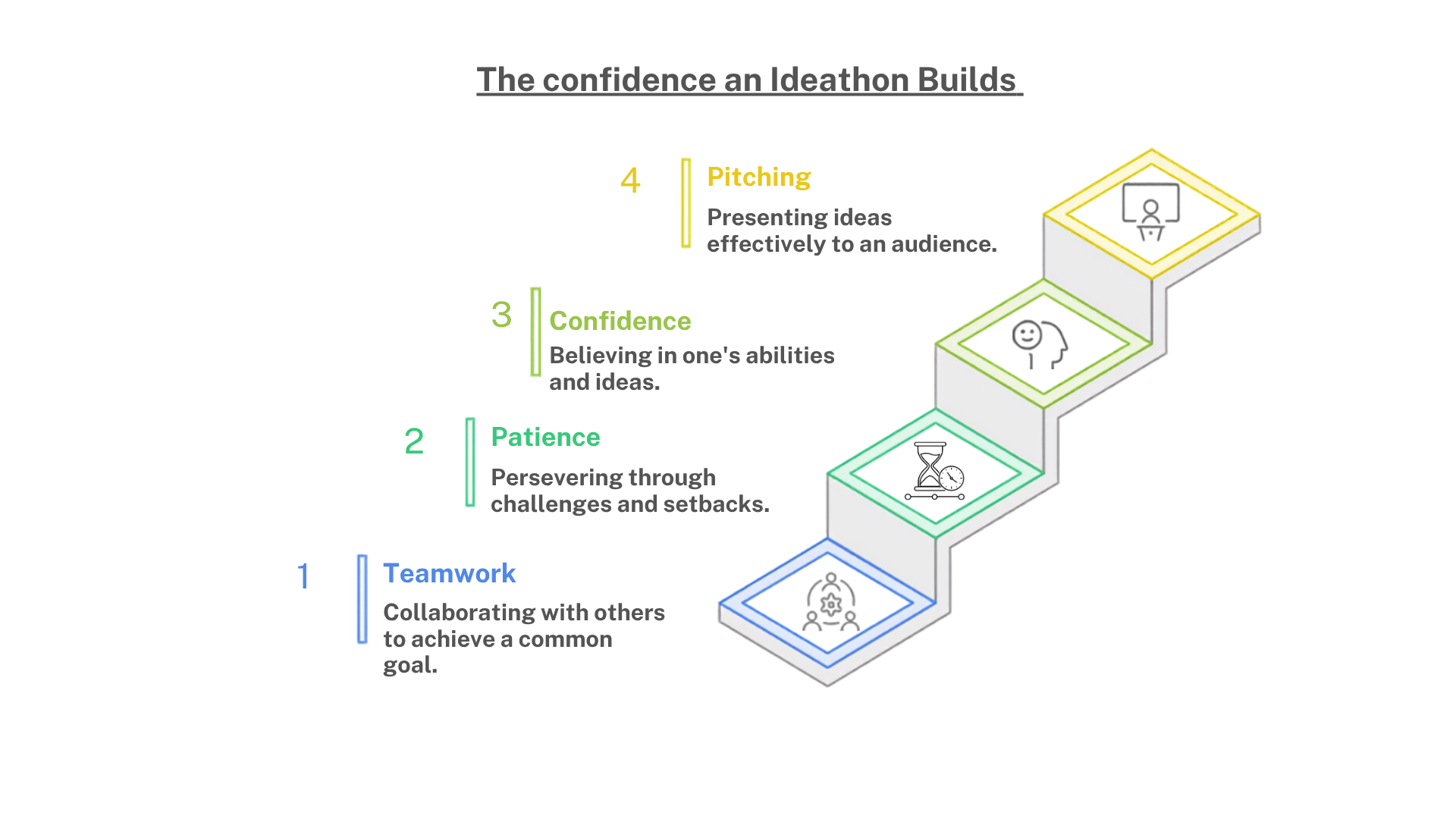 The confidence an Ideathon Builds

4 Pitching

Presenting ideas effectively to an audience.

3 Confidence

Believing in one's abilities and ideas.

2 Patience

Persevering through challenges and setbacks.

1 Teamwork

Collaborating with others to achieve a common goal.